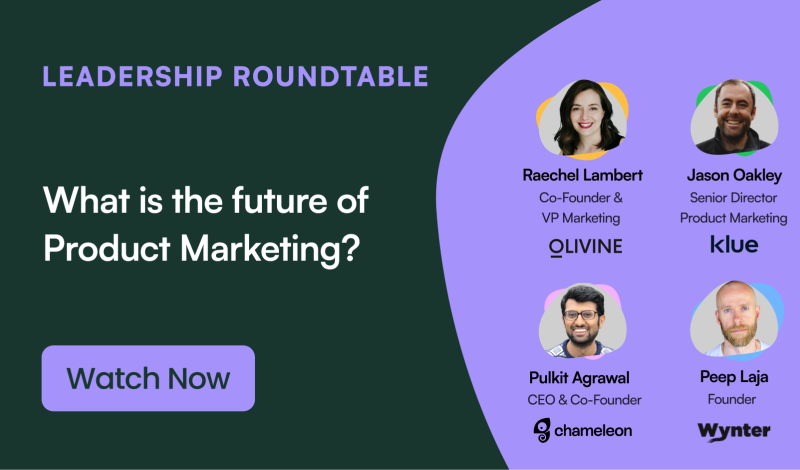 LEADERSHIP ROUNDTABLE

What is the future of Product Marketing?

Watch Now

Raechel Lambert
Co-Founder & VP Marketing
OLIVINE

Jason Oakley
Senior Director Product Marketing
klue

Pulkit Agrawal
CEO & Co-Founder
chameleon

Peep Laja
Founder
Wynter